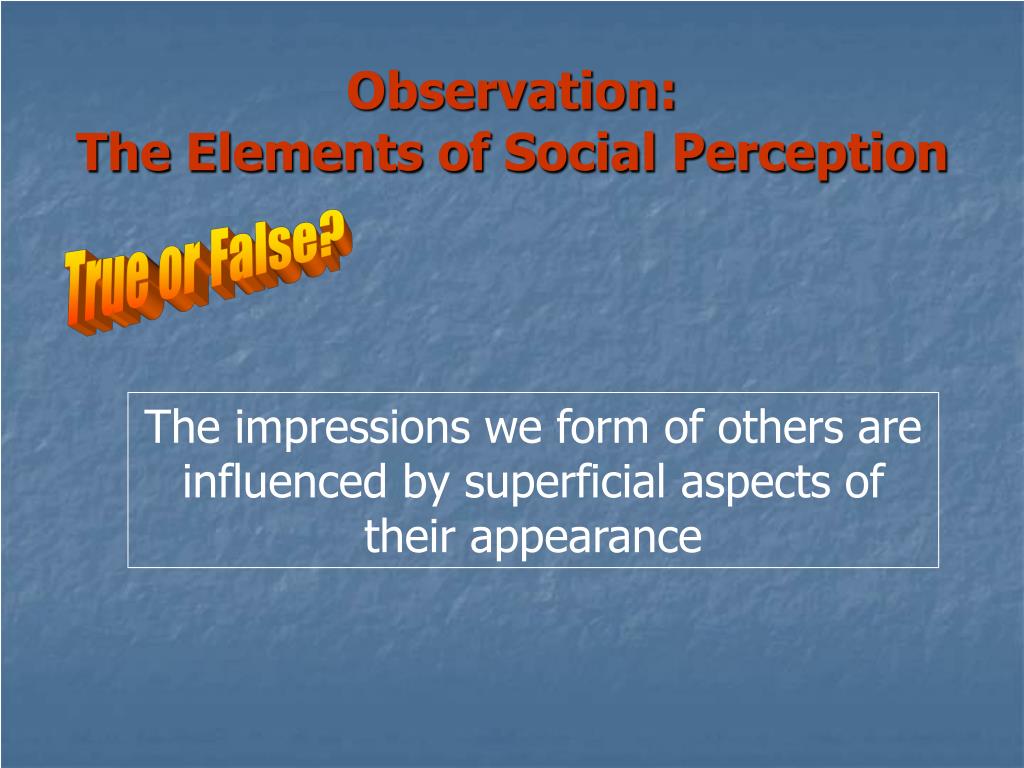 Observation:
The Elements of Social Perception

True or False?

The impressions we form of others are influenced by superficial aspects of their appearance